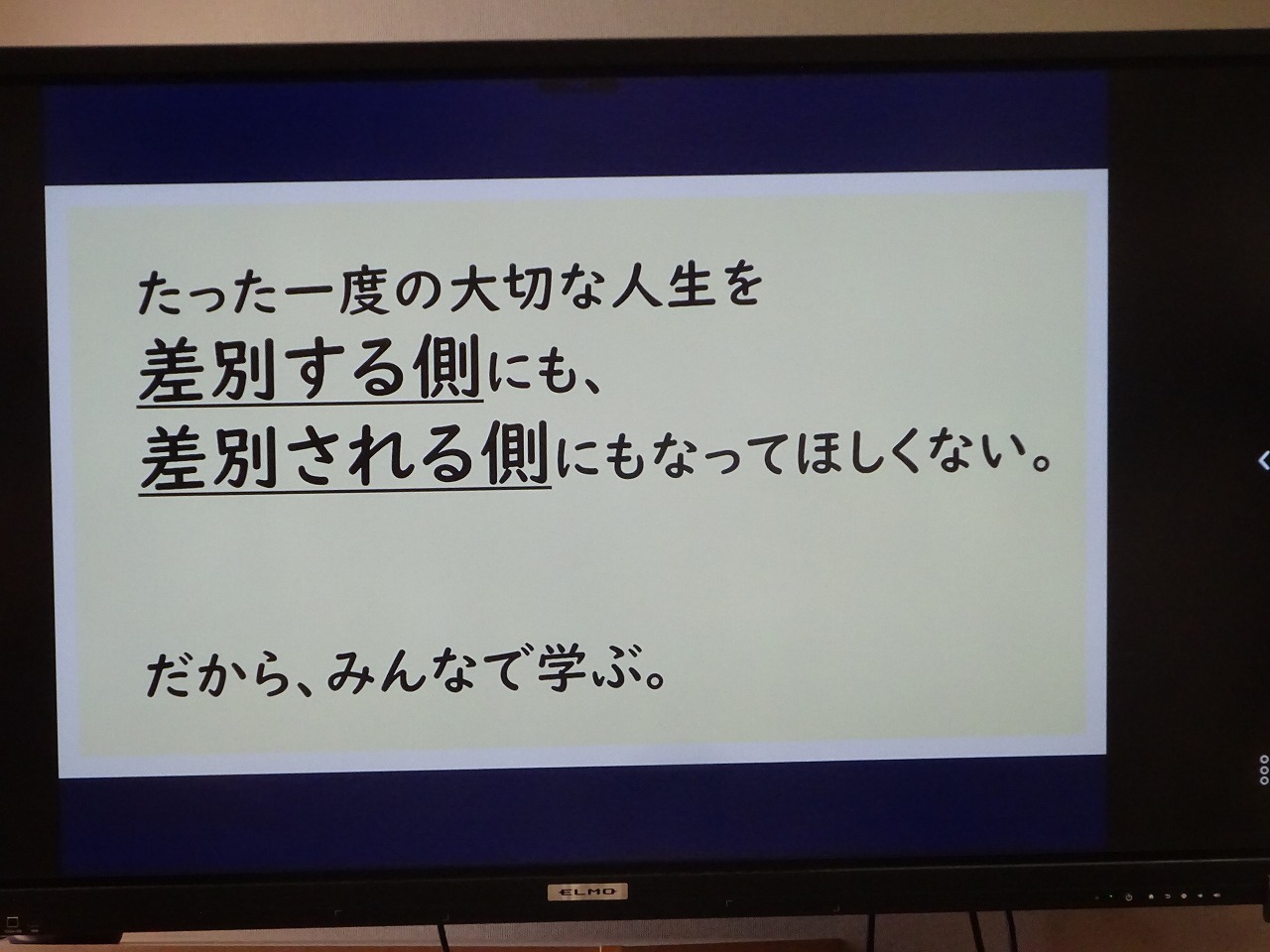 たった一度の大切な人生を
差別する側にも、
差別される側にもなってほしくない。

だから、みんなで学ぶ。

ELMO